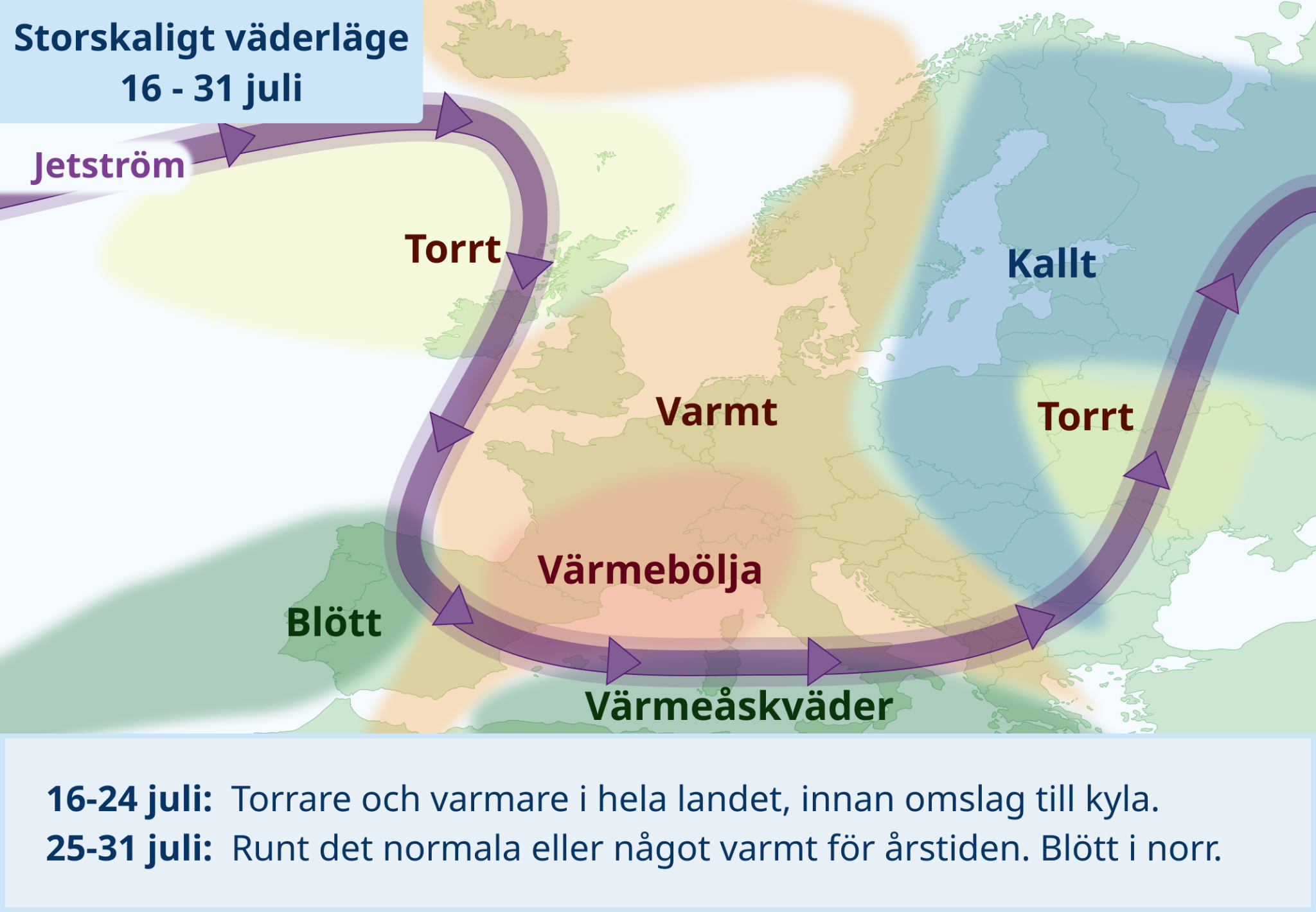 Storskaligt väderläge
16 - 31 juli

Jetström

Torrt

Kallt

Varmt

Torrt

Värmebölja

Blött

Värmeåskväder

16-24 juli: Torrare och varmare i hela landet, innan omslag till kyla.
25-31 juli: Runt det normala eller något varmt för årstiden. Blött i norr.